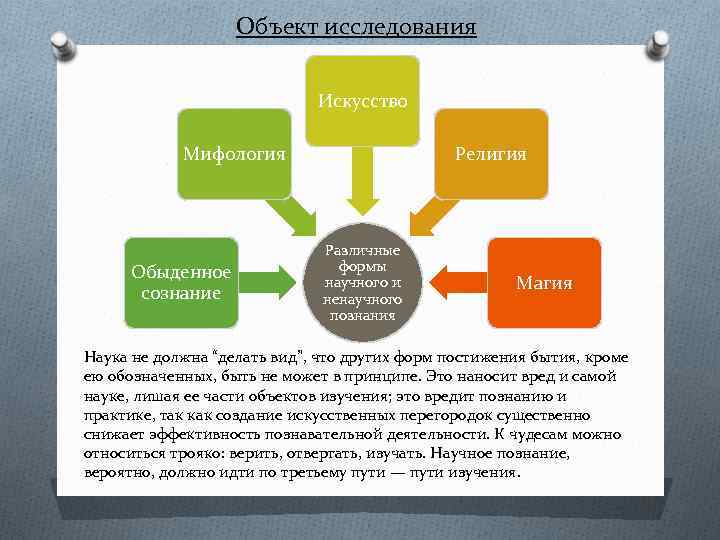 Объект исследования

Искусство

Мифология

Религия

Обыденное сознание

Различные формы научного и ненаучного познания

Магия

Наука не должна "делать вид", что других форм постижения бытия, кроме ею обозначенных, быть не может в принципе. Это наносит вред и самой науке, лишая ее части объектов изучения; это вредит познанию и практике, так как создание искусственных перегородок существенно снижает эффективность познавательной деятельности. К чудесам можно относиться трояко: верить, отвергать, изучать. Научное познание, вероятно, должно идти по третьему пути — пути изучения.